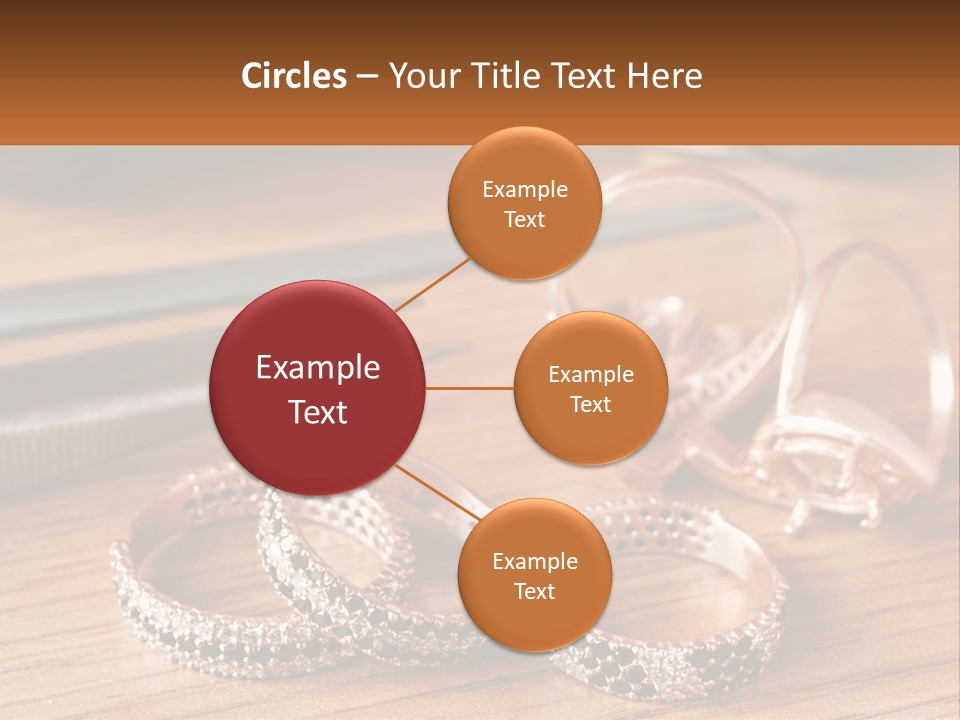 Circles – Your Title Text Here

Example Text

Example Text

Example Text

Example Text